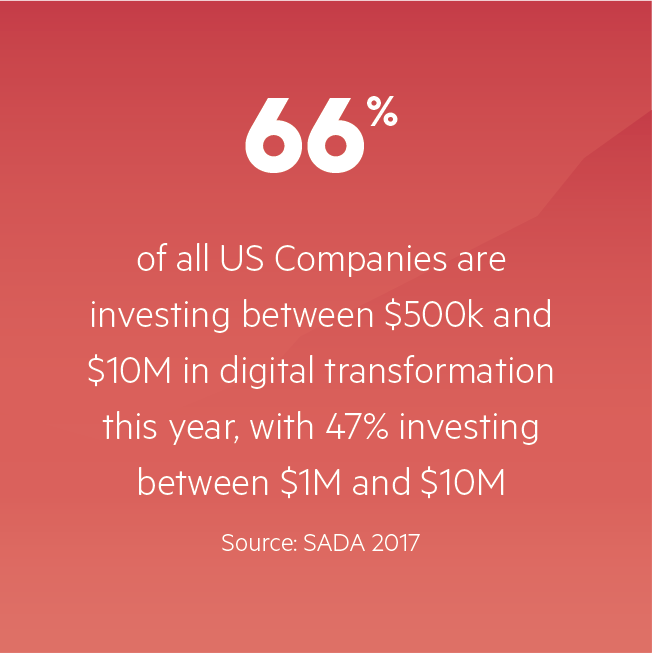 66%

of all US Companies are investing between \$500k and \$10M in digital transformation this year, with 47% investing between \$1M and \$10M

Source: SADA 2017